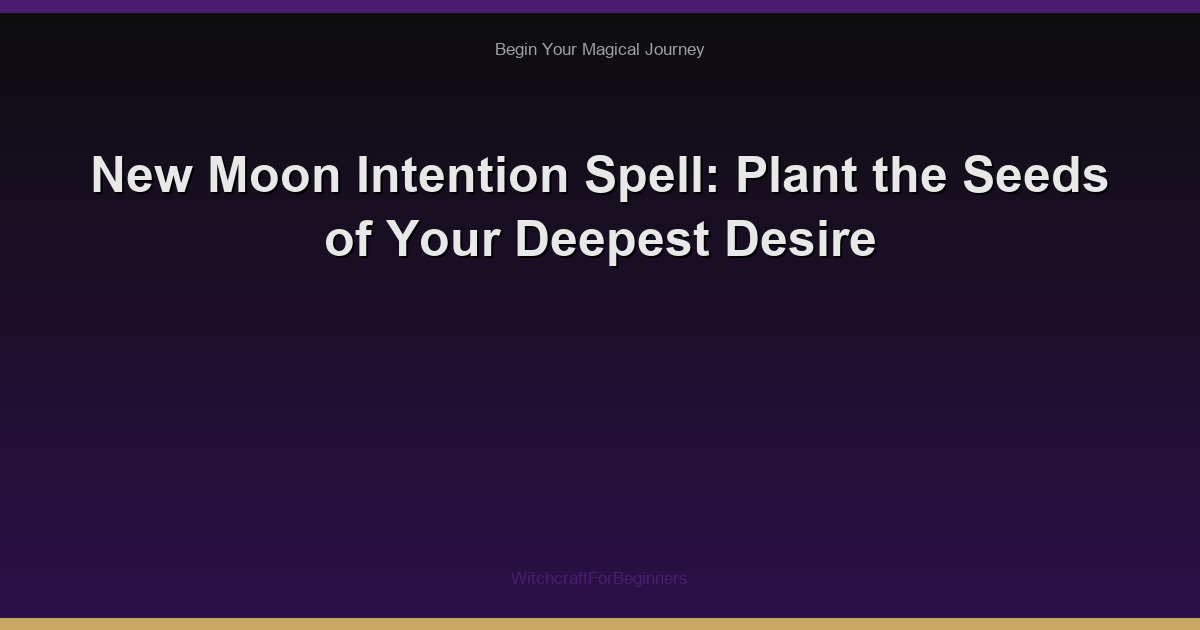 Begin Your Magical Journey

New Moon Intention Spell: Plant the Seeds of Your Deepest Desire

WitchcraftForBeginners